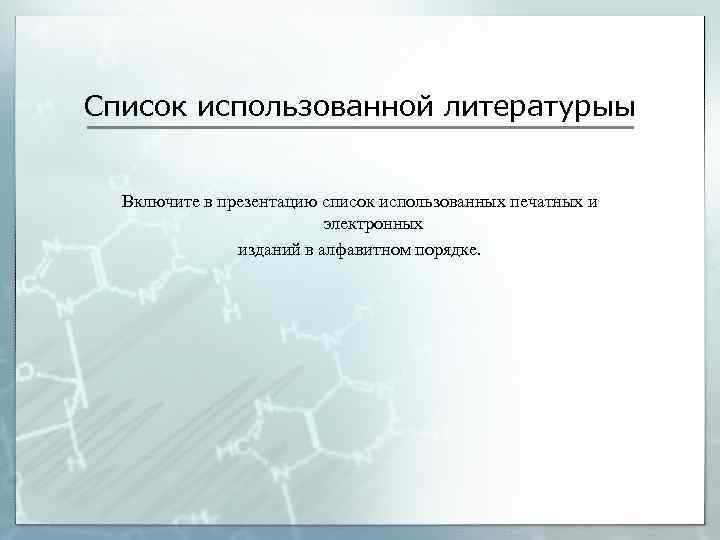 Список использованной литературыы

Включите в презентацию список использованных печатных и электронных изданий в алфавитном порядке.